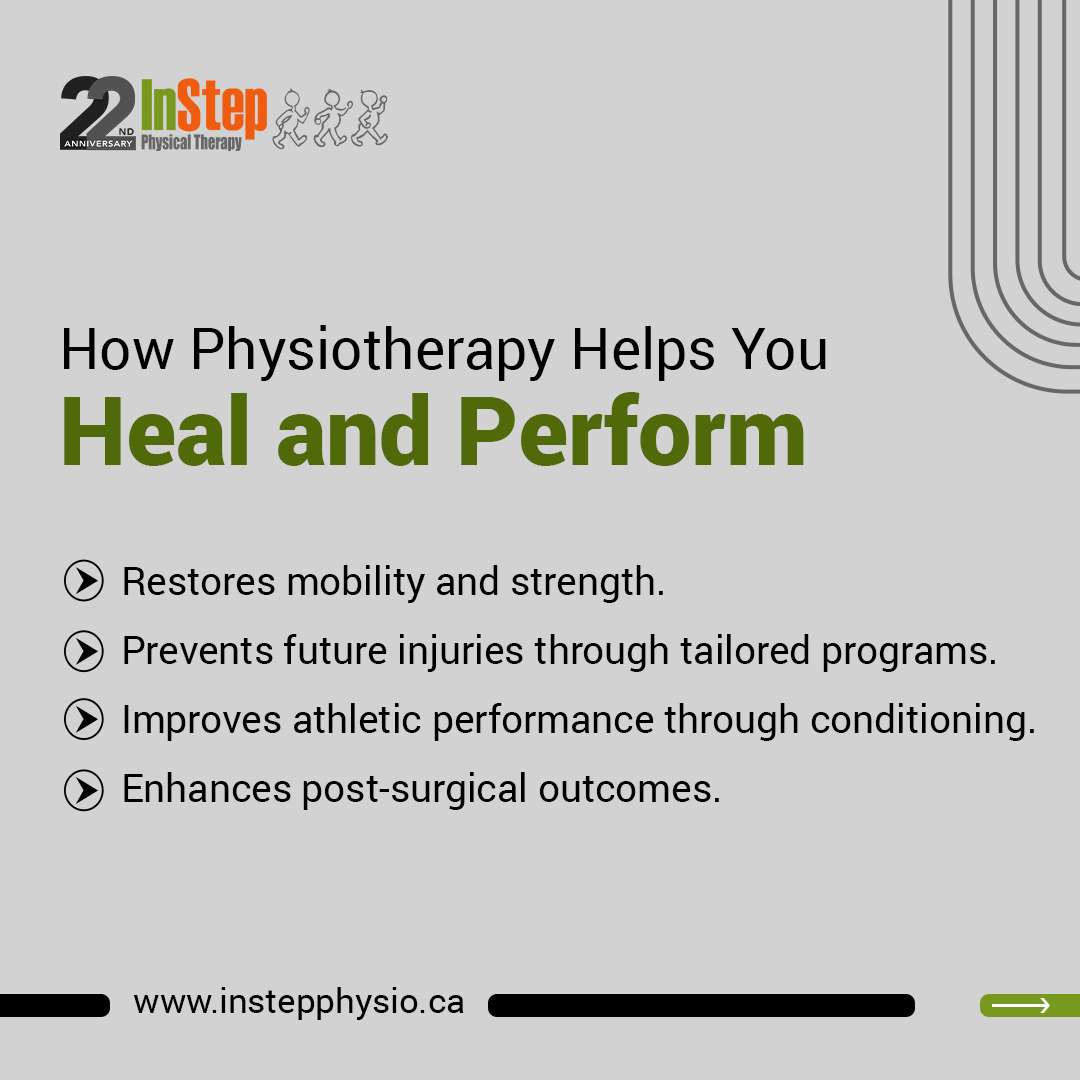 22ND ANNIVERSARY InStep Physical Therapy

How Physiotherapy Helps You
Heal and Perform

Restores mobility and strength.

Prevents future injuries through tailored programs.

Improves athletic performance through conditioning.

Enhances post-surgical outcomes.

www.instepphysio.ca